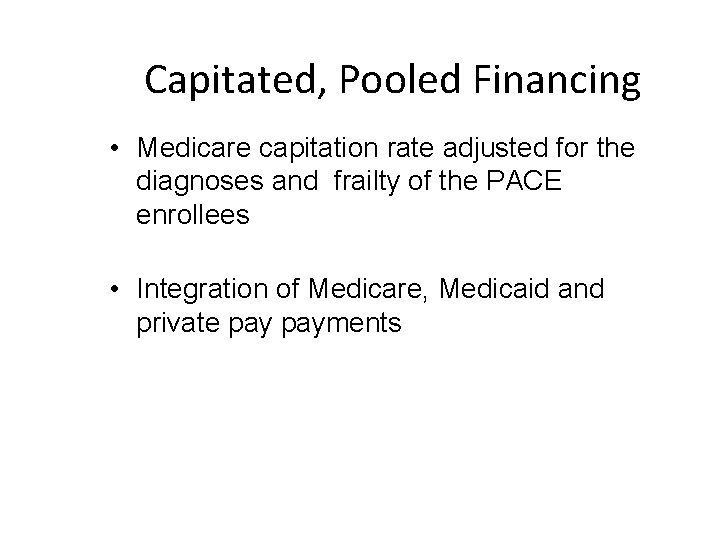 Capitated, Pooled Financing

• Medicare capitation rate adjusted for the diagnoses and frailty of the PACE enrollees

• Integration of Medicare, Medicaid and private pay payments